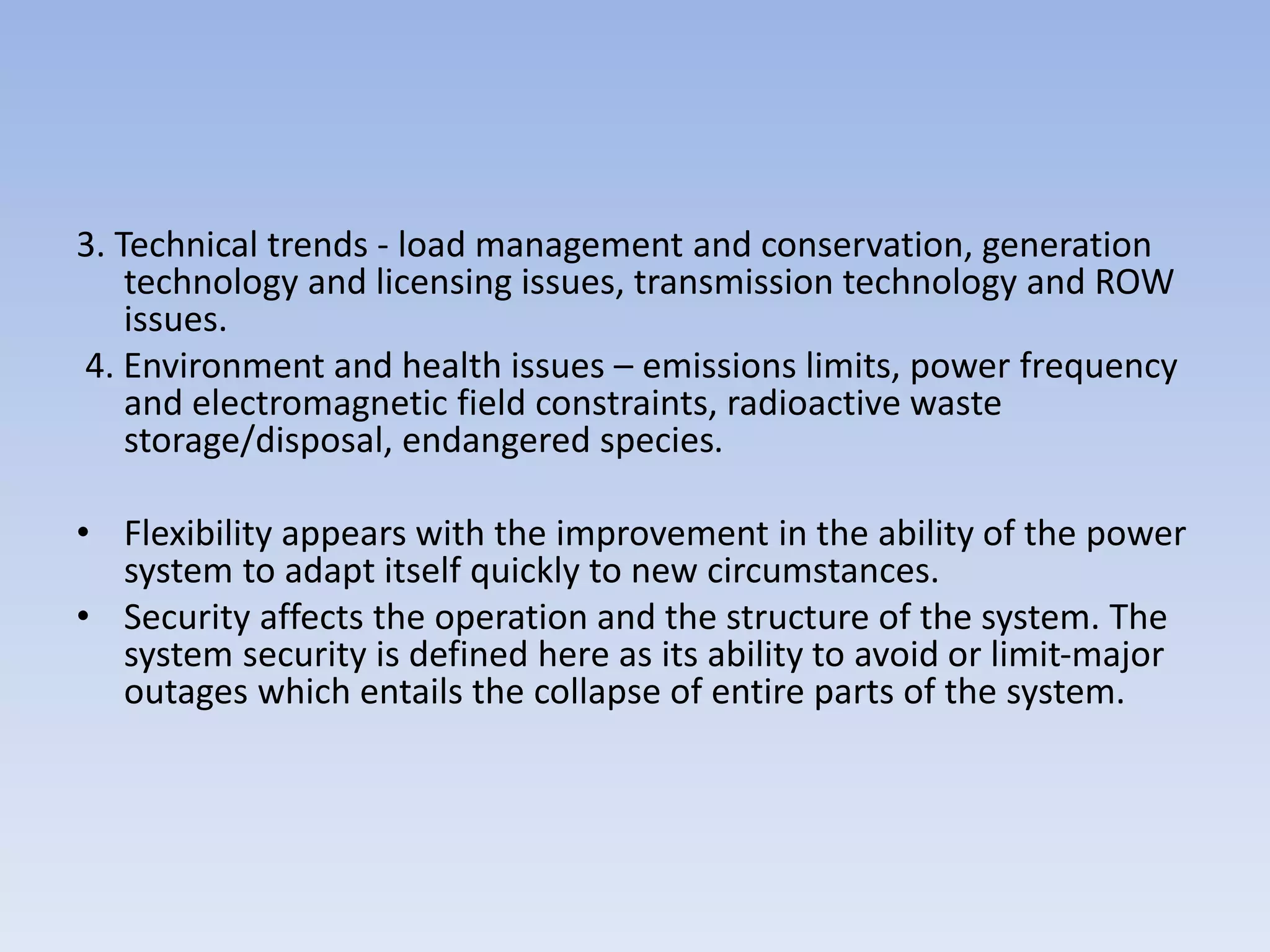 3. Technical trends - load management and conservation, generation technology and licensing issues, transmission technology and ROW issues.

4. Environment and health issues – emissions limits, power frequency and electromagnetic field constraints, radioactive waste storage/disposal, endangered species.

• Flexibility appears with the improvement in the ability of the power system to adapt itself quickly to new circumstances.

• Security affects the operation and the structure of the system. The system security is defined here as its ability to avoid or limit-major outages which entails the collapse of entire parts of the system.